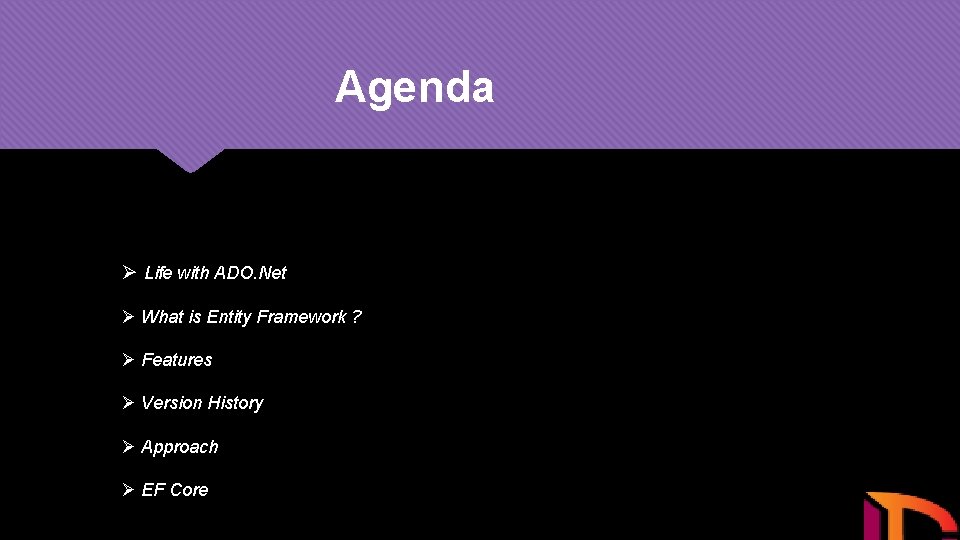 Agenda

➢ Life with ADO.Net

➢ What is Entity Framework ?

➢ Features

➢ Version History

➢ Approach

➢ EF Core